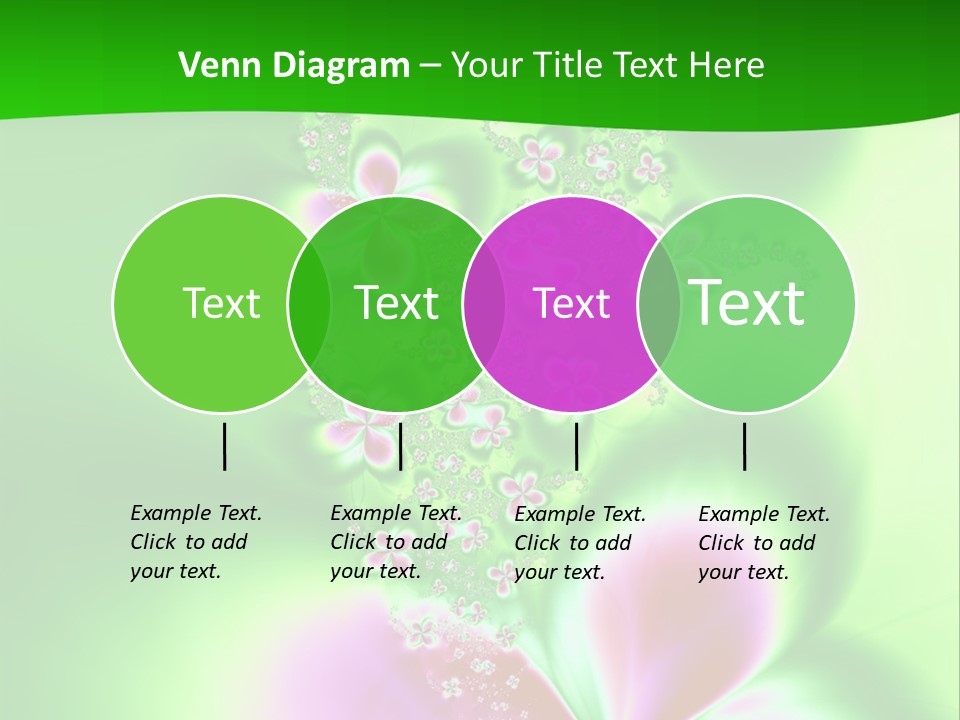 Venn Diagram – Your Title Text Here

Text

Text

Text

Text

Example Text. Click to add your text.

Example Text. Click to add your text.

Example Text. Click to add your text.

Example Text. Click to add your text.